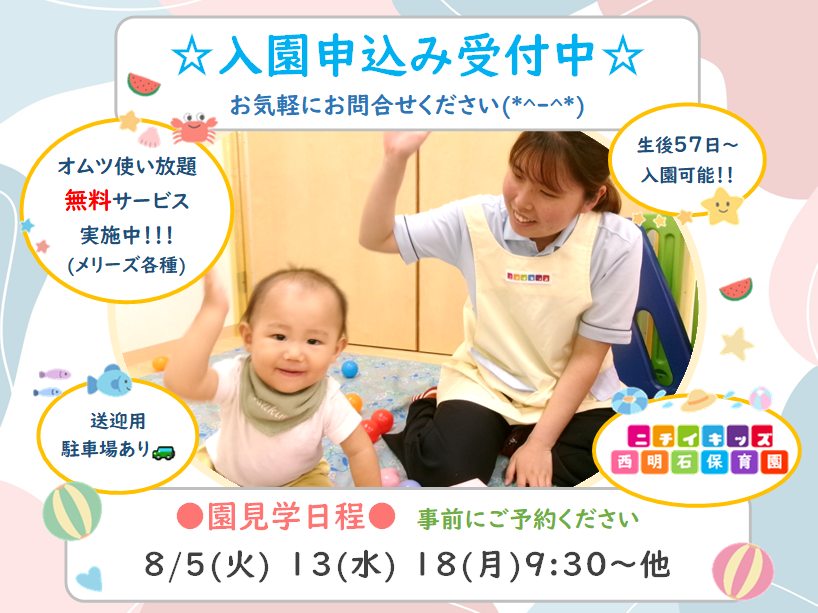 ☆入園申込み受付中☆
お気軽にお問合せください(*^-^*)

オムツ使い放題
無料サービス
実施中!!!
(メリーズ各種)

生後57日～
入園可能!!

送迎用
駐車場あり

ニチイキッズ
西明石保育園

●園見学日程● 事前にご予約ください
8/5(火) 13(水) 18(月)9:30～他